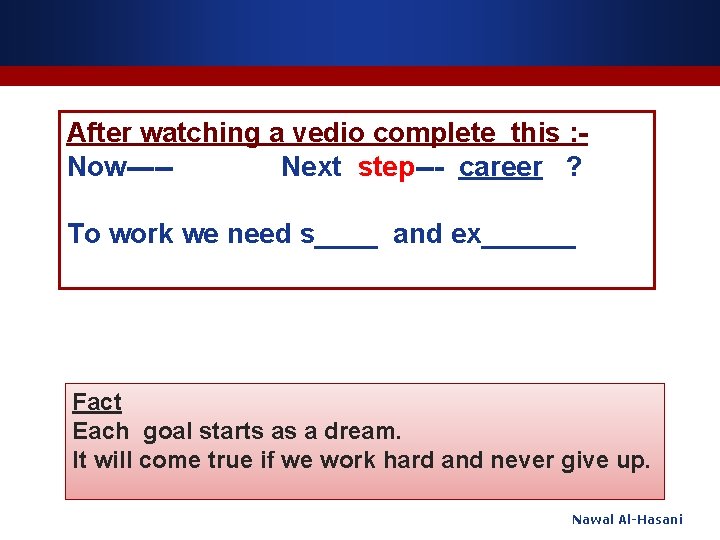 After watching a vedio complete this :-
Now---            Next step--- career ?

To work we need s____ and ex______

Fact
Each goal starts as a dream.
It will come true if we work hard and never give up.

Nawal Al-Hasani